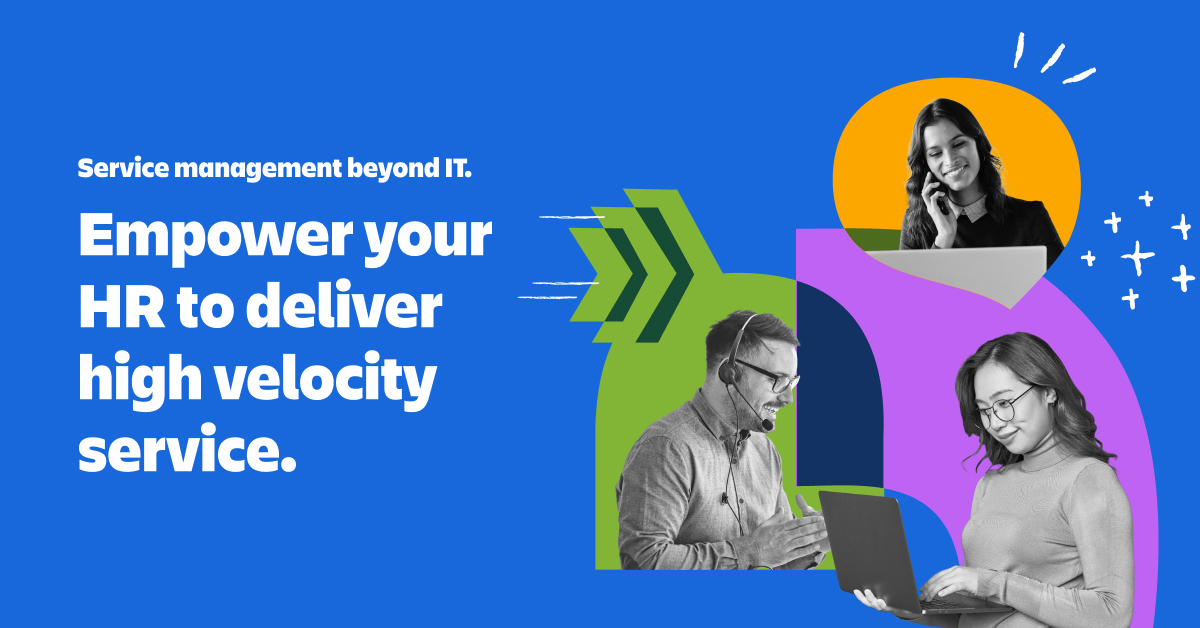 Service management beyond IT.

Empower your HR to deliver high velocity service.